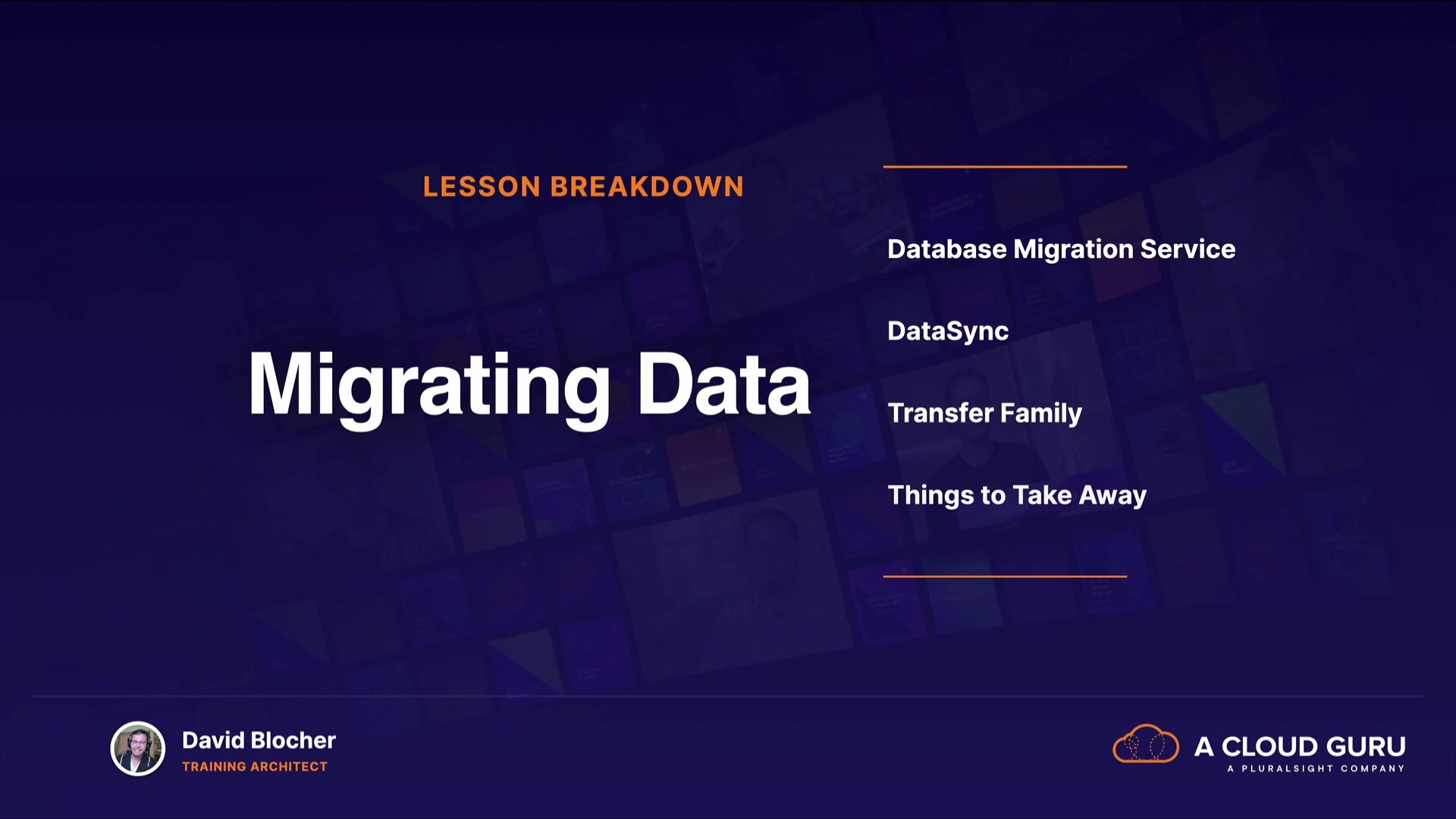 LESSON BREAKDOWN

Migrating Data

Database Migration Service

DataSync

Transfer Family

Things to Take Away

David Blocher
TRAINING ARCHITECT

A CLOUD GURU
A PLURALSIGHT COMPANY